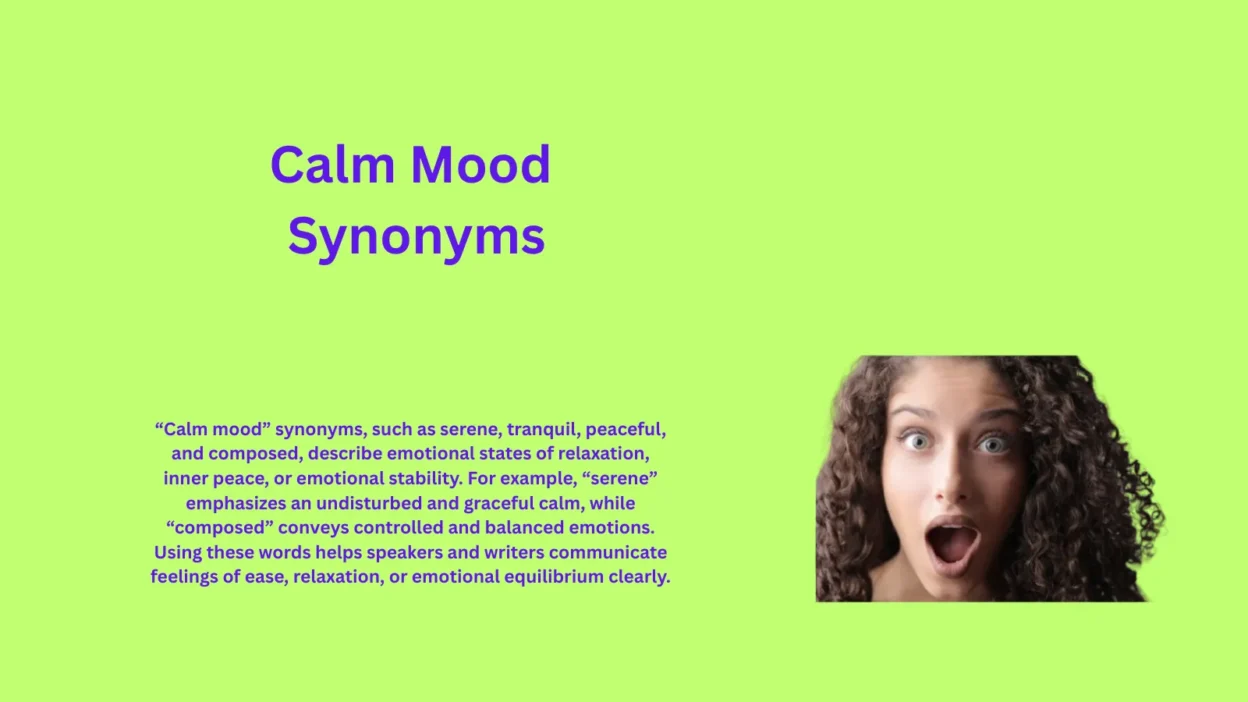 Calm Mood Synonyms

“Calm mood” synonyms, such as serene, tranquil, peaceful, and composed, describe emotional states of relaxation, inner peace, or emotional stability. For example, “serene” emphasizes an undisturbed and graceful calm, while “composed” conveys controlled and balanced emotions. Using these words helps speakers and writers communicate feelings of ease, relaxation, or emotional equilibrium clearly.